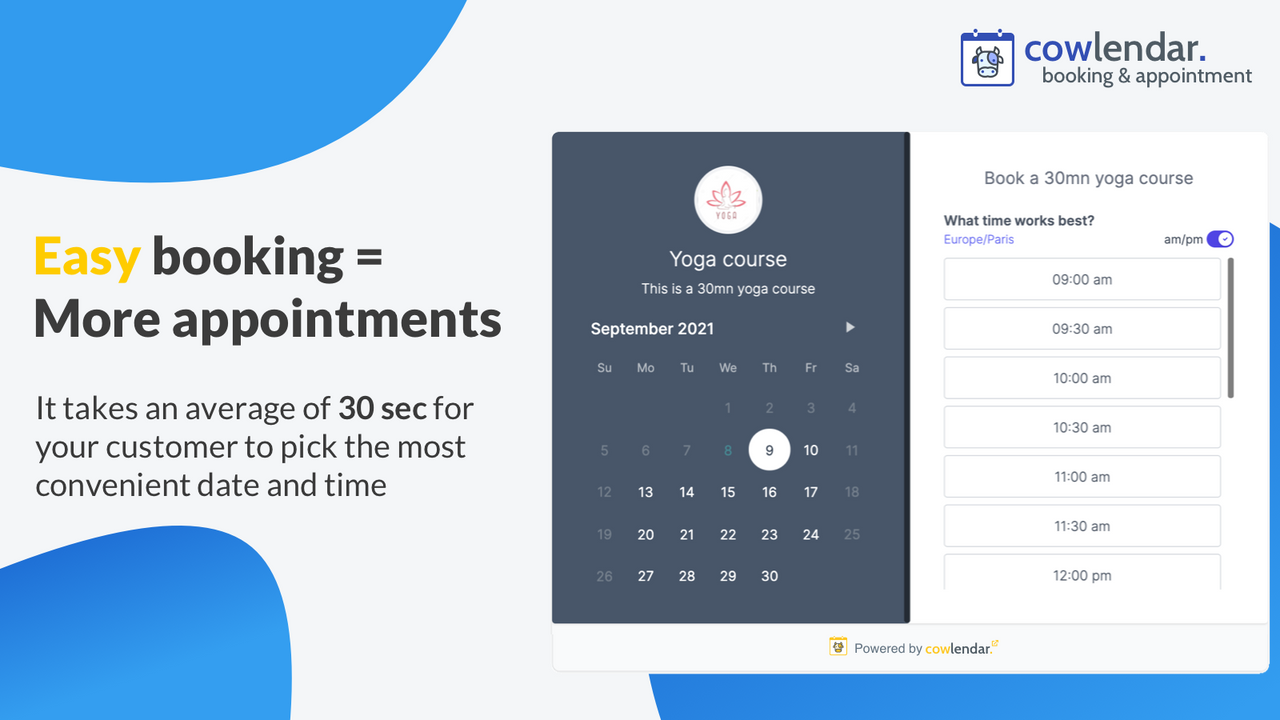 cowlendar.
booking & appointment

Easy booking =
More appointments

It takes an average of 30 sec for your customer to pick the most convenient date and time

YOGA

Yoga course

This is a 30mn yoga course

September 2021

| Su | Mo | Tu | We | Th | Fr | Sa |
|---|---|---|---|---|---|---|
| | | | 1 | 2 | 3 | 4 |
| 5 | 6 | 7 | 8 | 9 | 10 | 11 |
| 12 | 13 | 14 | 15 | 16 | 17 | 18 |
| 19 | 20 | 21 | 22 | 23 | 24 | 25 |
| 26 | 27 | 28 | 29 | 30 | | |

Book a 30mn yoga course

What time works best?

Europe/Paris

am/pm

09:00 am

09:30 am

10:00 am

10:30 am

11:00 am

11:30 am

12:00 pm

Powered by cowlendar.